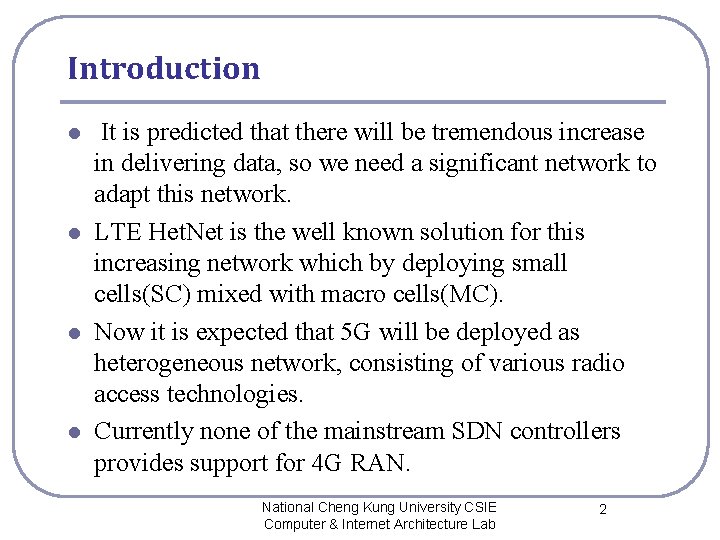 Introduction

- It is predicted that there will be tremendous increase in delivering data, so we need a significant network to adapt this network.
- LTE HetNet is the well known solution for this increasing network which by deploying small cells(SC) mixed with macro cells(MC).
- Now it is expected that 5G will be deployed as heterogeneous network, consisting of various radio access technologies.
- Currently none of the mainstream SDN controllers provides support for 4G RAN.

National Cheng Kung University CSIE
Computer & Internet Architecture Lab

2